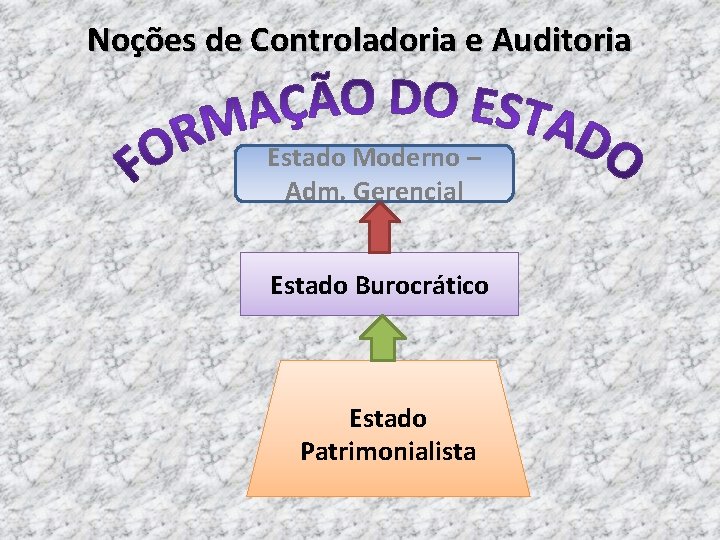 Noções de Controladoria e Auditoria

FORMAÇÃO DO ESTADO

Estado Moderno – Adm. Gerencial

Estado Burocrático

Estado Patrimonialista